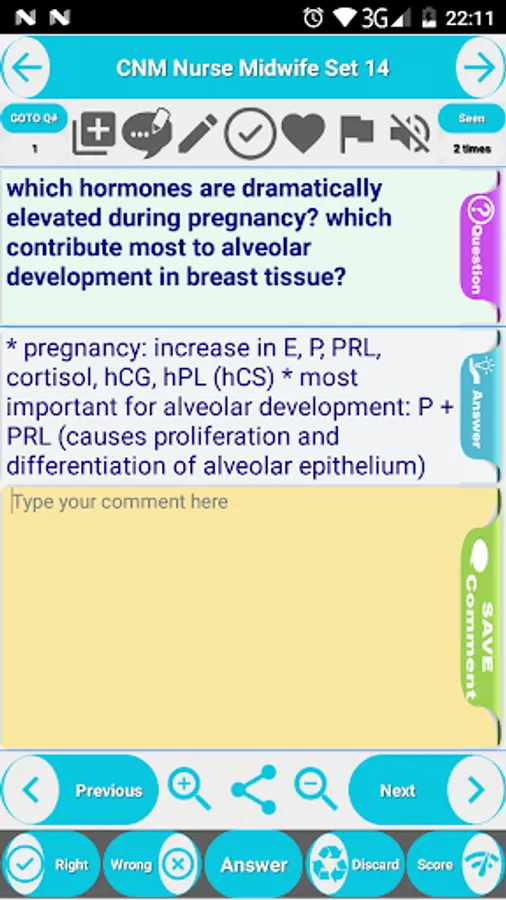 N N 3G 22:11

CNM Nurse Midwife Set 14

GOTO Q#
1

Seen
2 times

which hormones are dramatically elevated during pregnancy? which contribute most to alveolar development in breast tissue?

Question

* pregnancy: increase in E, P, PRL, cortisol, hCG, hPL (hCS) * most important for alveolar development: P + PRL (causes proliferation and differentiation of alveolar epithelium)

Answer

Type your comment here

SAVE Comment

Previous

Next

Right

Wrong

Answer

Discard

Score